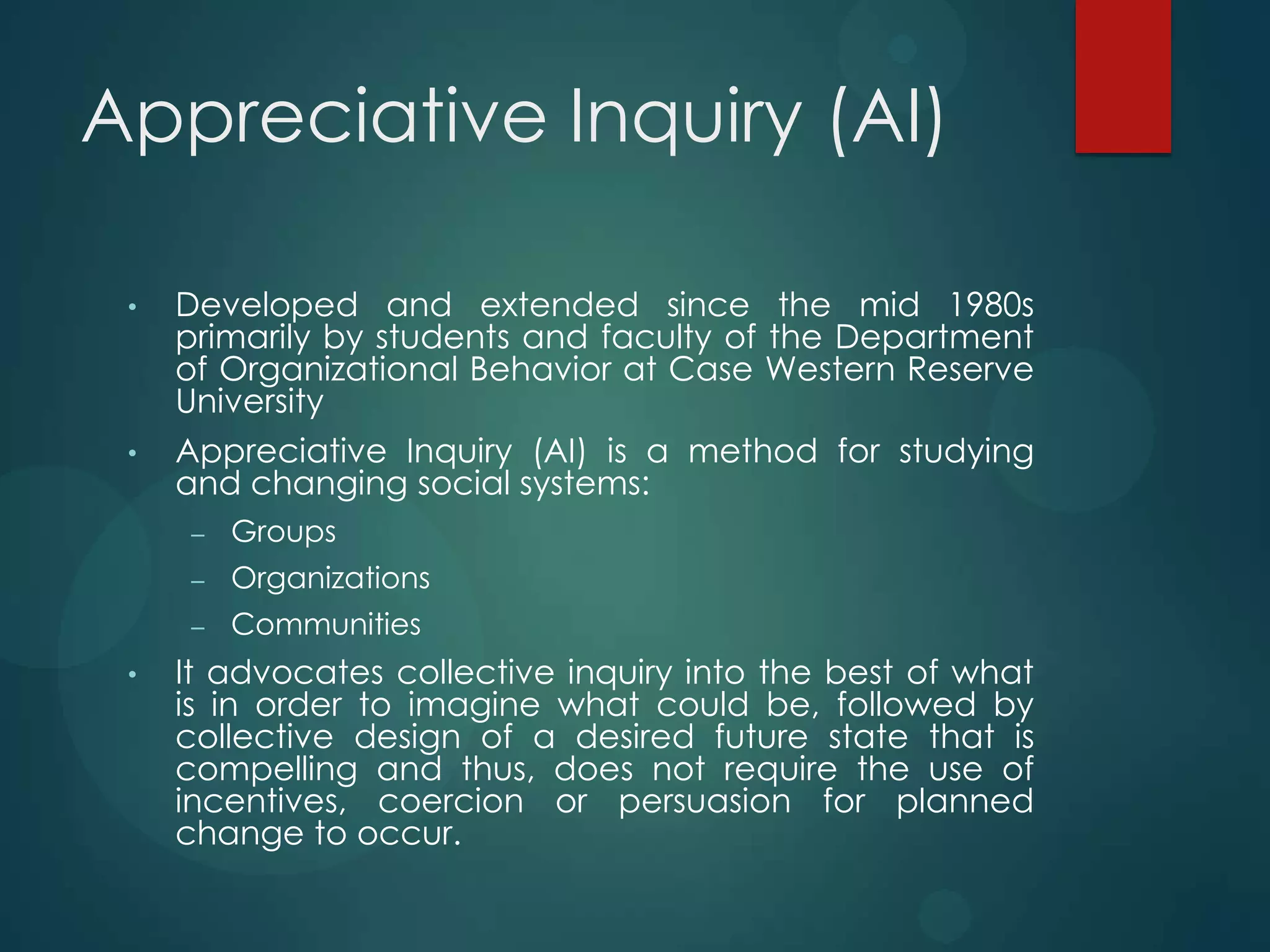 Appreciative Inquiry (AI)

• Developed and extended since the mid 1980s primarily by students and faculty of the Department of Organizational Behavior at Case Western Reserve University

• Appreciative Inquiry (AI) is a method for studying and changing social systems:
– Groups
– Organizations
– Communities

• It advocates collective inquiry into the best of what is in order to imagine what could be, followed by collective design of a desired future state that is compelling and thus, does not require the use of incentives, coercion or persuasion for planned change to occur.